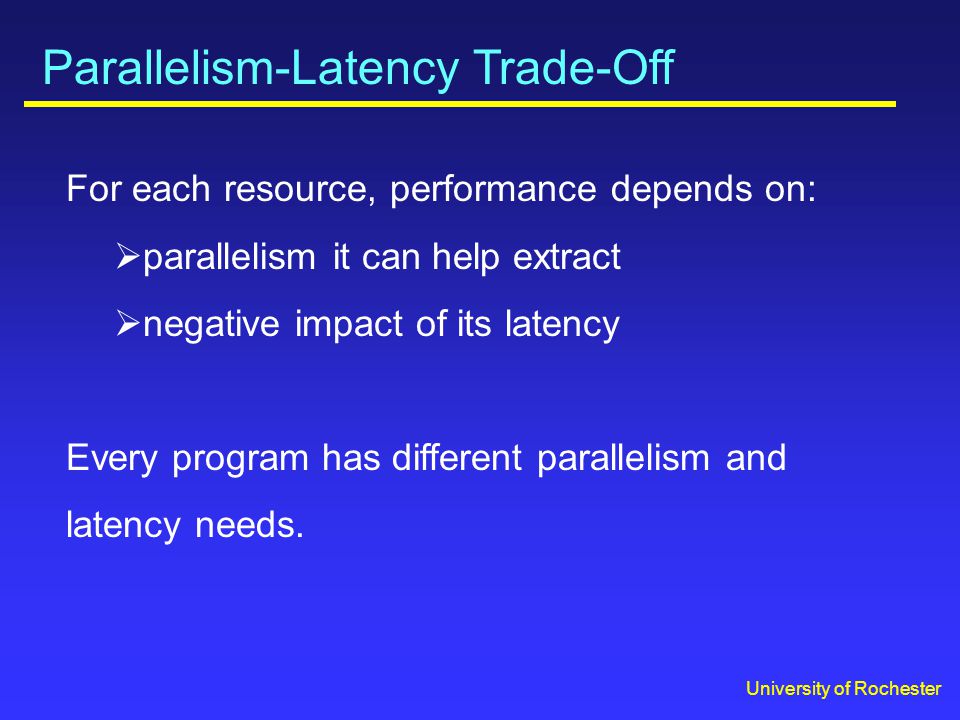 Parallelism-Latency Trade-Off

For each resource, performance depends on:

➢parallelism it can help extract

➢negative impact of its latency

Every program has different parallelism and latency needs.

University of Rochester